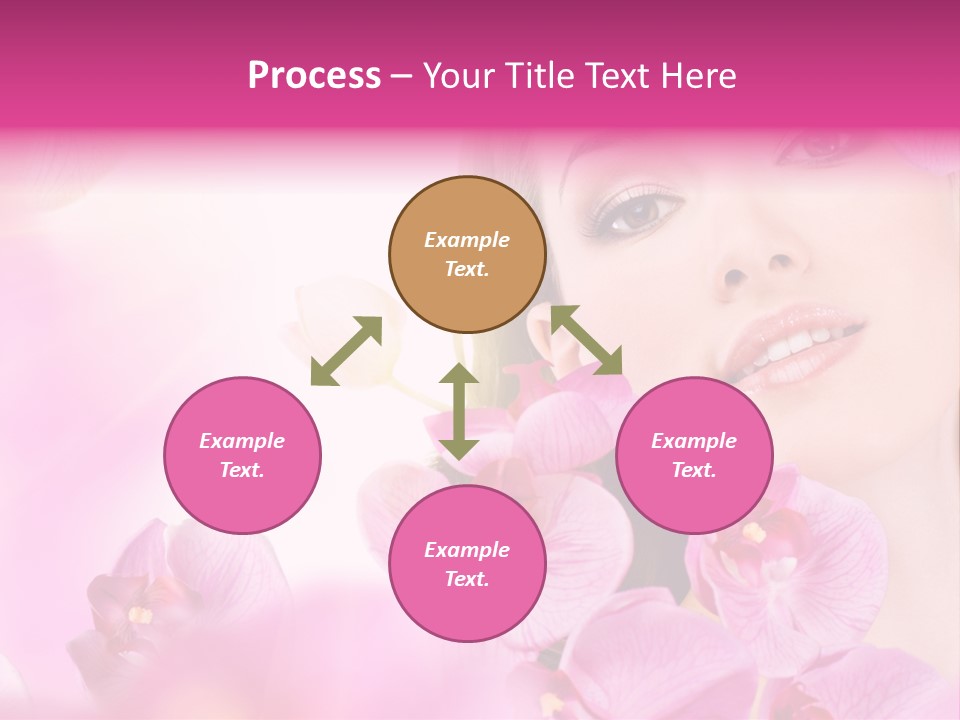 Process – Your Title Text Here

Example Text.

Example Text.

Example Text.

Example Text.